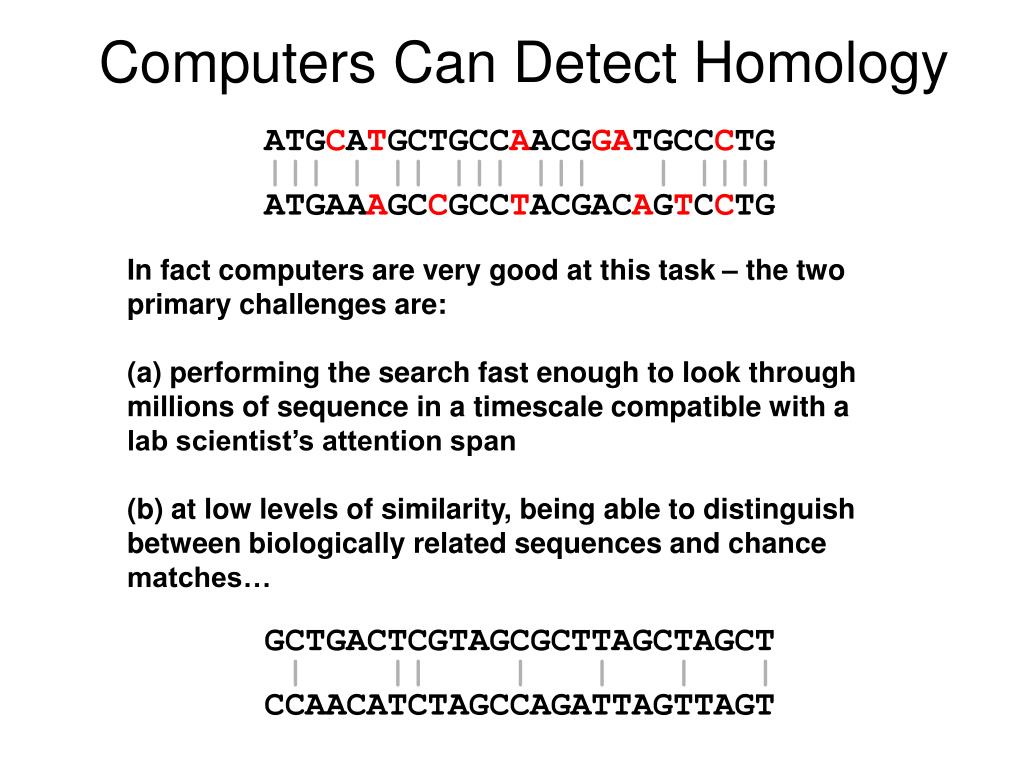 Computers Can Detect Homology

ATGCATGCTGCCAACGGATGCCCTG
||| | || ||| |||   | ||||
ATGAAAGCCGCCTACGACAGTCCTG

In fact computers are very good at this task – the two primary challenges are:

(a) performing the search fast enough to look through millions of sequence in a timescale compatible with a lab scientist's attention span

(b) at low levels of similarity, being able to distinguish between biologically related sequences and chance matches…

GCTGACTCGTAGCGCTTAGCTAGCT
 |   ||   |   |   |   |
CCAACATCTAGCCAGATTAGTTAGT